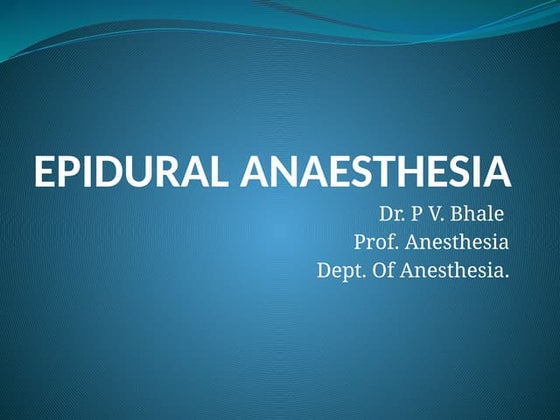 EPIDURAL ANAESTHESIA

Dr. P V. Bhale
Prof. Anesthesia
Dept. Of Anesthesia.